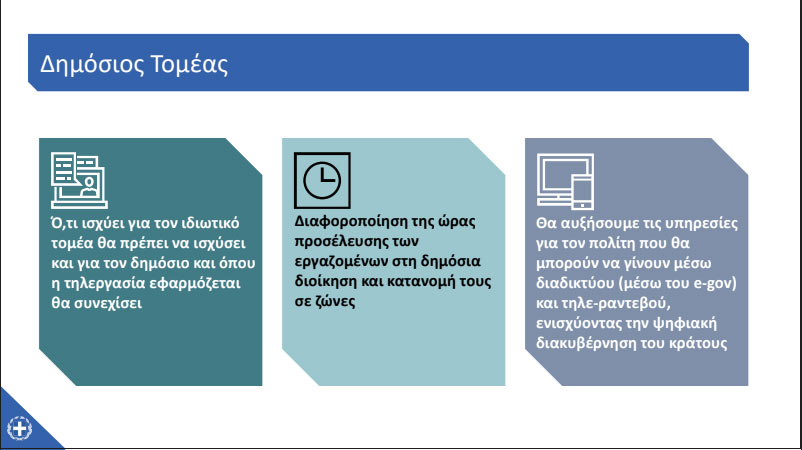 Δημόσιος Τομέας

Ό,τι ισχύει για τον ιδιωτικό τομέα θα πρέπει να ισχύσει και για τον δημόσιο και όπου η τηλεργασία εφαρμόζεται θα συνεχίσει

Διαφοροποίηση της ώρας προσέλευσης των εργαζομένων στη δημόσια διοίκηση και κατανομή τους σε ζώνες

Θα αυξήσουμε τις υπηρεσίες για τον πολίτη που θα μπορούν να γίνουν μέσω διαδικτύου (μέσω του e-gov) και τηλε-ραντεβού, ενισχύοντας την ψηφιακή διακυβέρνηση του κράτους